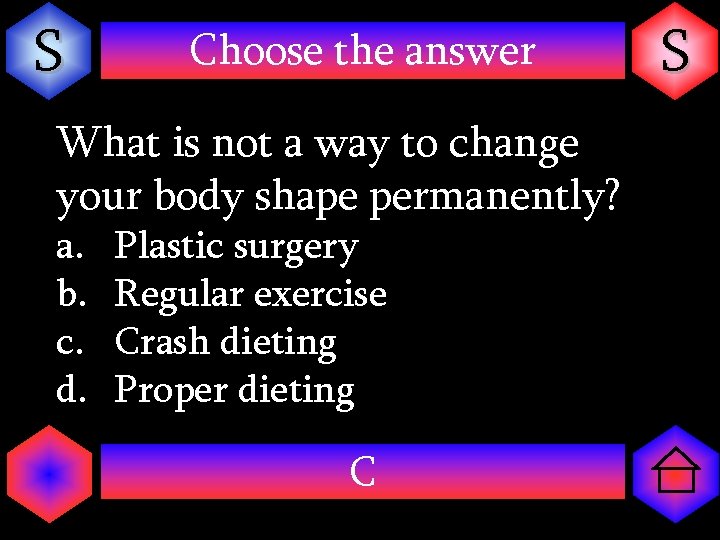 S

Choose the answer

S

What is not a way to change your body shape permanently?

a. Plastic surgery
b. Regular exercise
c. Crash dieting
d. Proper dieting

C